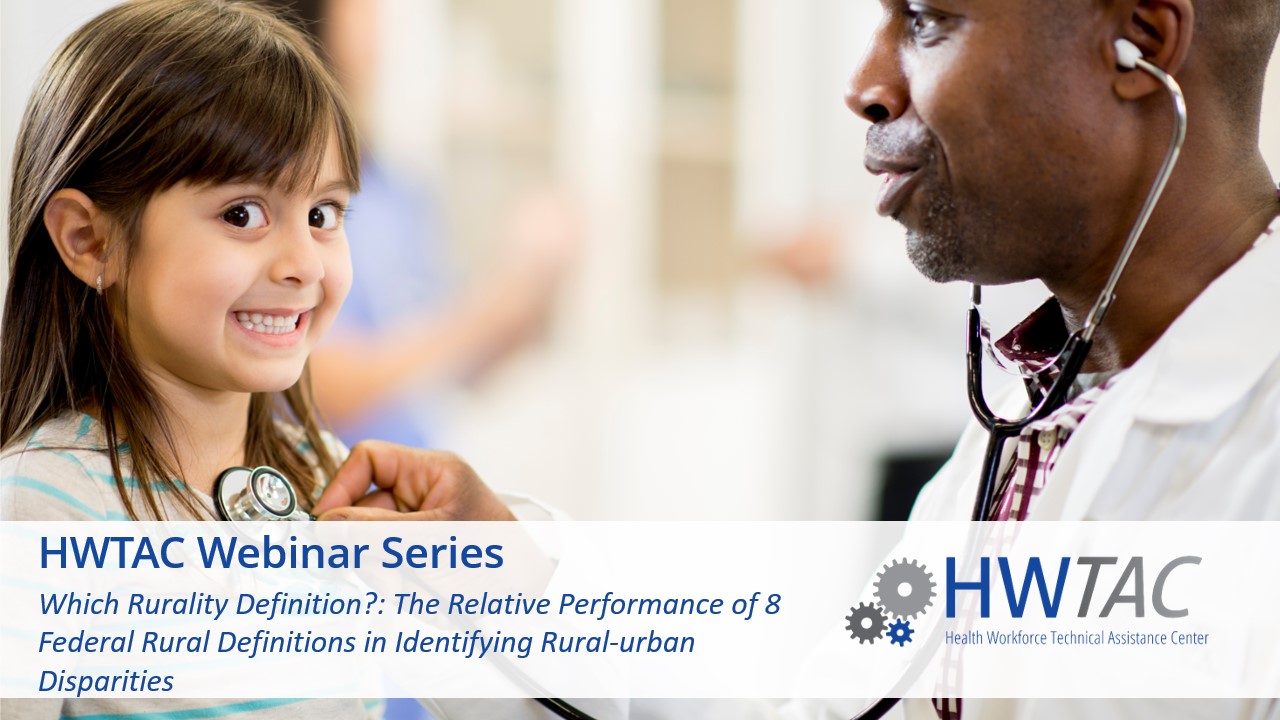 HWTAC Webinar Series

Which Rurality Definition?: The Relative Performance of 8 Federal Rural Definitions in Identifying Rural-urban Disparities

HWTAC
Health Workforce Technical Assistance Center